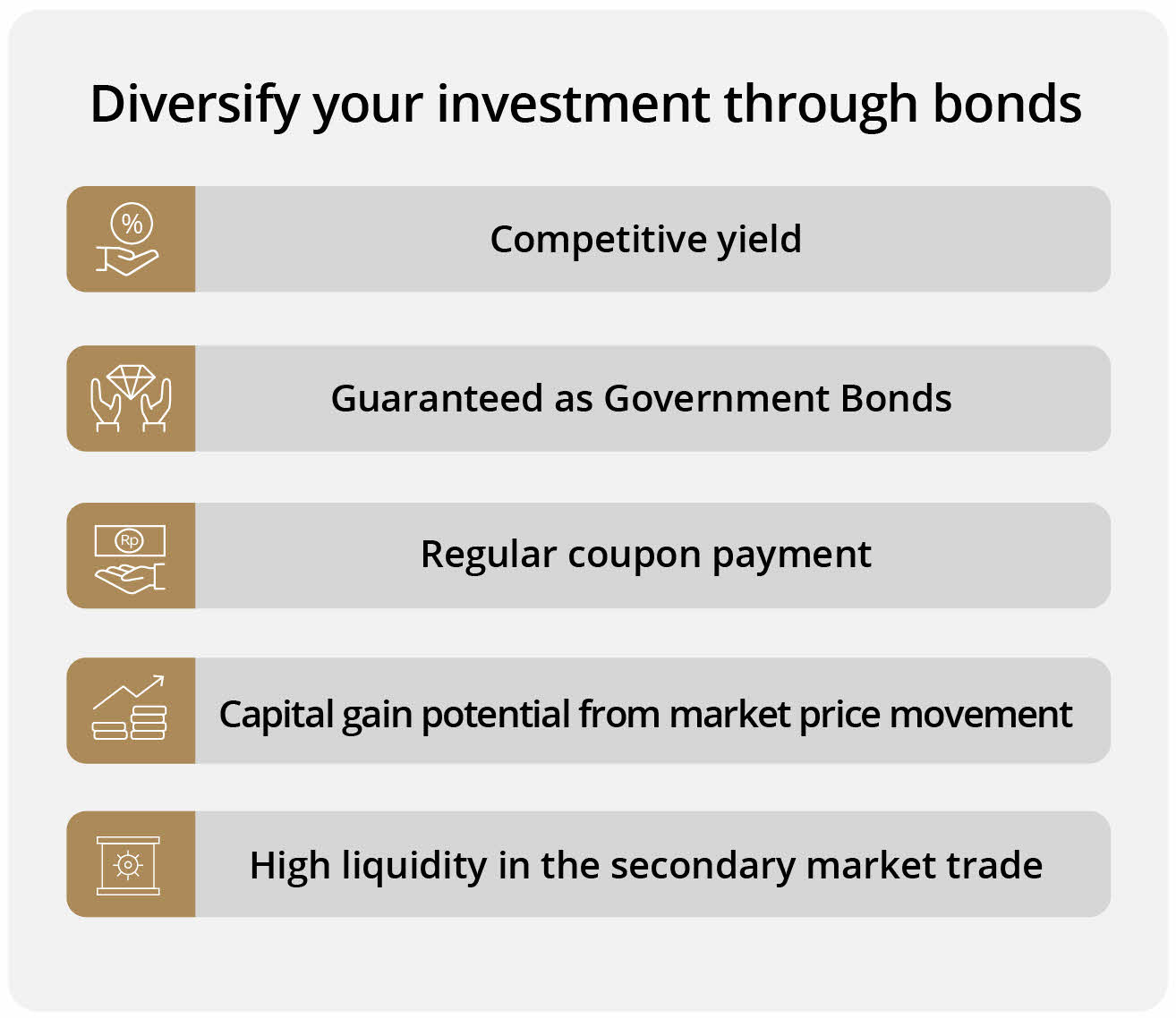 Diversify your investment through bonds

%

Competitive yield

Guaranteed as Government Bonds

Rp

Regular coupon payment

Capital gain potential from market price movement

High liquidity in the secondary market trade